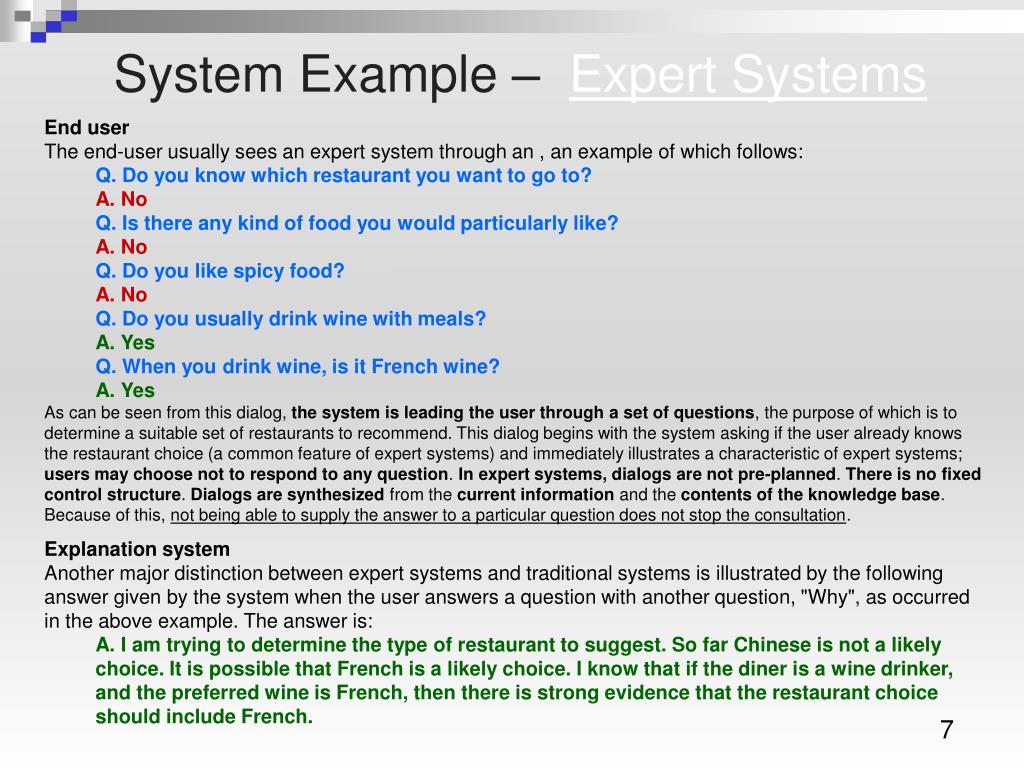 System Example – Expert Systems

End user
The end-user usually sees an expert system through an , an example of which follows:

Q. Do you know which restaurant you want to go to?
A. No
Q. Is there any kind of food you would particularly like?
A. No
Q. Do you like spicy food?
A. No
Q. Do you usually drink wine with meals?
A. Yes
Q. When you drink wine, is it French wine?
A. Yes

As can be seen from this dialog, the system is leading the user through a set of questions, the purpose of which is to determine a suitable set of restaurants to recommend. This dialog begins with the system asking if the user already knows the restaurant choice (a common feature of expert systems) and immediately illustrates a characteristic of expert systems; users may choose not to respond to any question. In expert systems, dialogs are not pre-planned. There is no fixed control structure. Dialogs are synthesized from the current information and the contents of the knowledge base. Because of this, not being able to supply the answer to a particular question does not stop the consultation.

Explanation system
Another major distinction between expert systems and traditional systems is illustrated by the following answer given by the system when the user answers a question with another question, "Why", as occurred in the above example. The answer is:

A. I am trying to determine the type of restaurant to suggest. So far Chinese is not a likely choice. It is possible that French is a likely choice. I know that if the diner is a wine drinker, and the preferred wine is French, then there is strong evidence that the restaurant choice should include French.

7